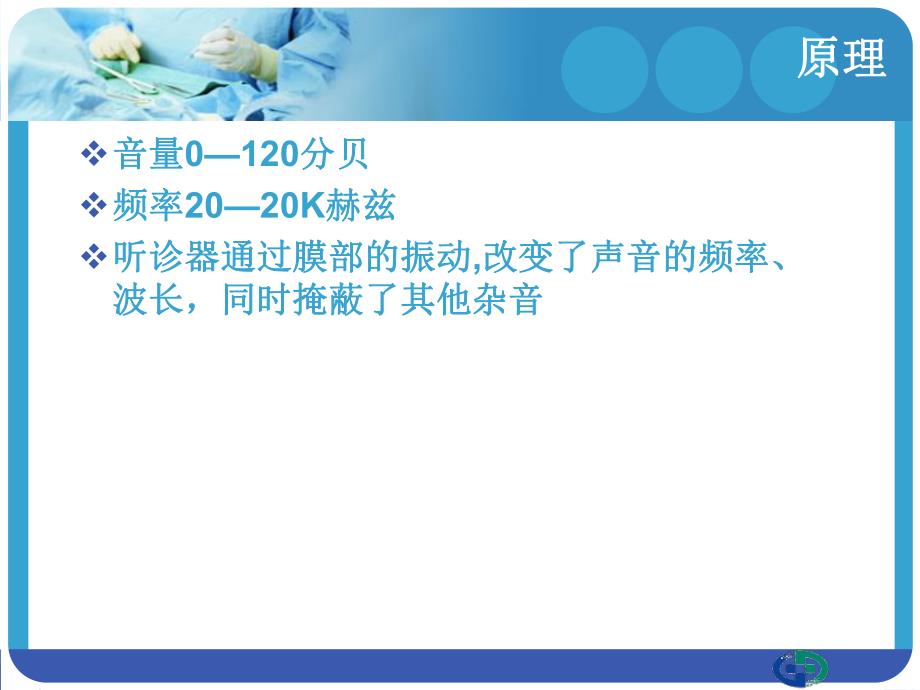 原理

❖ 音量0—120分贝

❖ 频率20—20K赫兹

❖ 听诊器通过膜部的振动,改变了声音的频率、波长，同时掩蔽了其他杂音